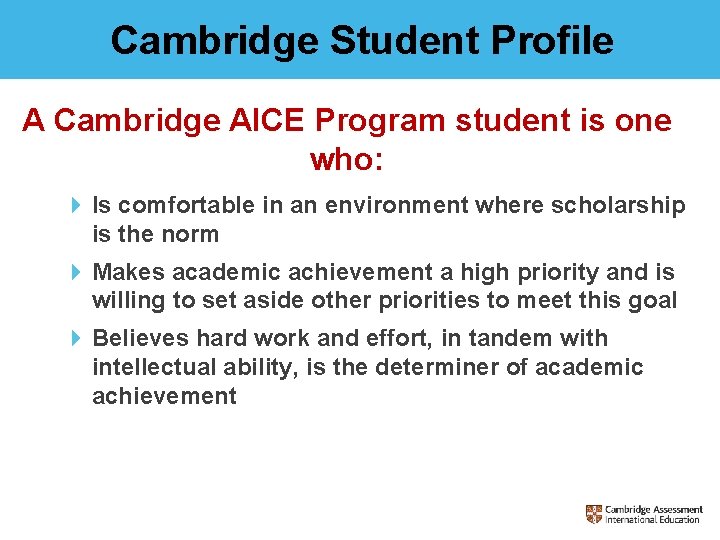 Cambridge Student Profile

A Cambridge AICE Program student is one who:

Is comfortable in an environment where scholarship is the norm

Makes academic achievement a high priority and is willing to set aside other priorities to meet this goal

Believes hard work and effort, in tandem with intellectual ability, is the determiner of academic achievement

Cambridge Assessment International Education